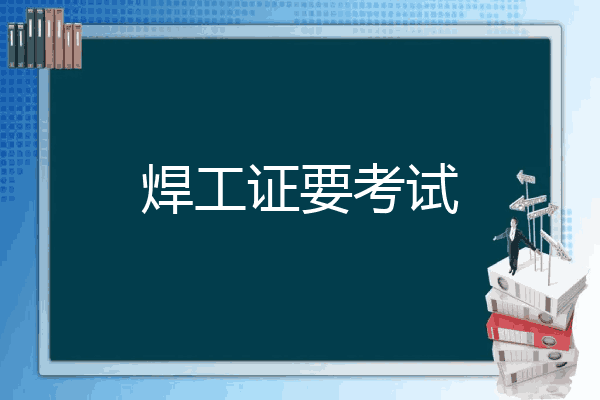 焊工证要考试